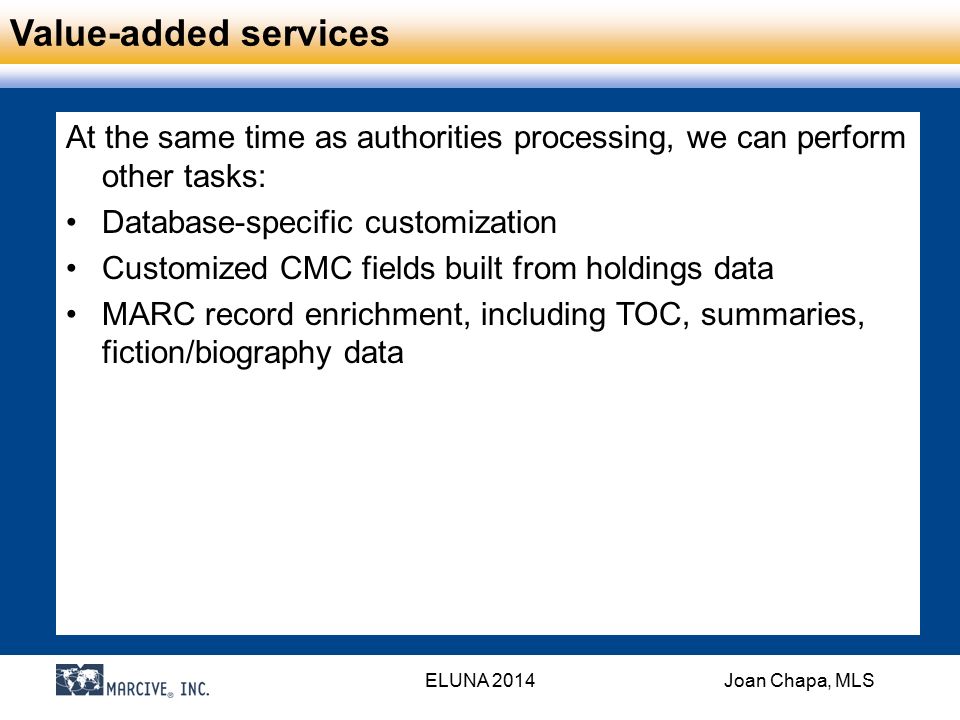 Value-added services

At the same time as authorities processing, we can perform other tasks:

• Database-specific customization
• Customized CMC fields built from holdings data
• MARC record enrichment, including TOC, summaries, fiction/biography data

MARCIVE® INC.

ELUNA 2014

Joan Chapa, MLS